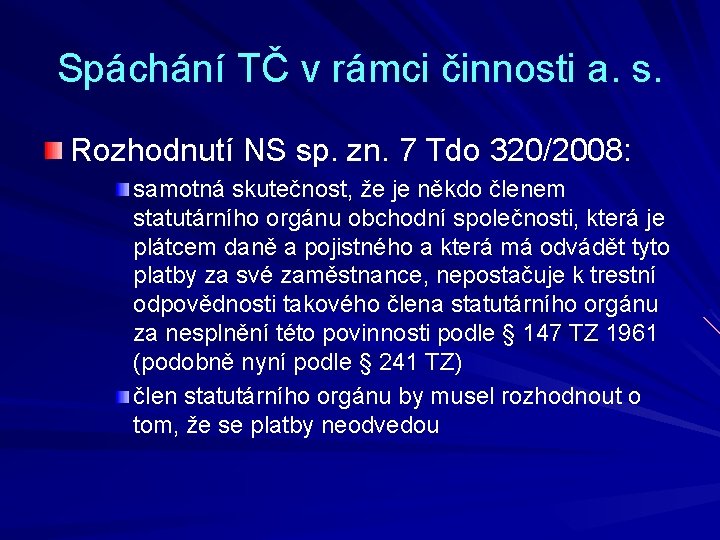 Spáchání TČ v rámci činnosti a. s.

Rozhodnutí NS sp. zn. 7 Tdo 320/2008:

samotná skutečnost, že je někdo členem statutárního orgánu obchodní společnosti, která je plátcem daně a pojistného a která má odvádět tyto platby za své zaměstnance, nepostačuje k trestní odpovědnosti takového člena statutárního orgánu za nesplnění této povinnosti podle § 147 TZ 1961 (podobně nyní podle § 241 TZ)

člen statutárního orgánu by musel rozhodnout o tom, že se platby neodvedou